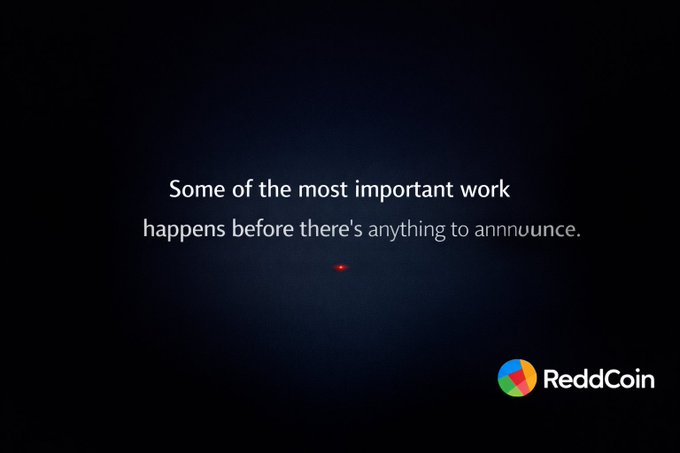 Some of the most important work happens before there's anything to annnounce.

ReddCoin